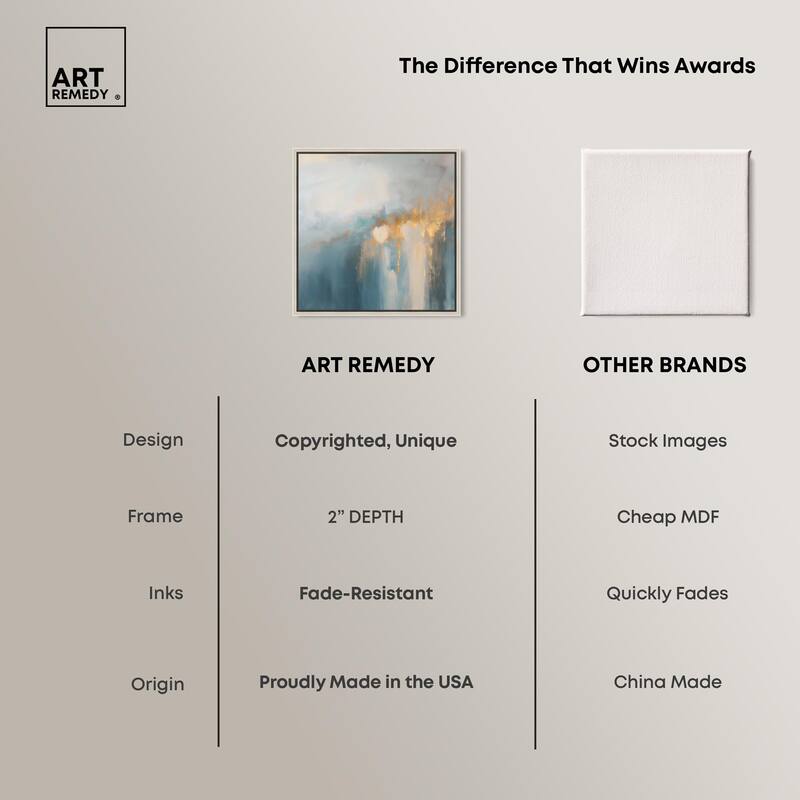 ART REMEDY ®

The Difference That Wins Awards

| | ART REMEDY | OTHER BRANDS |
|---|---|---|
| Design | Copyrighted, Unique | Stock Images |
| Frame | 2" DEPTH | Cheap MDF |
| Inks | Fade-Resistant | Quickly Fades |
| Origin | Proudly Made in the USA | China Made |